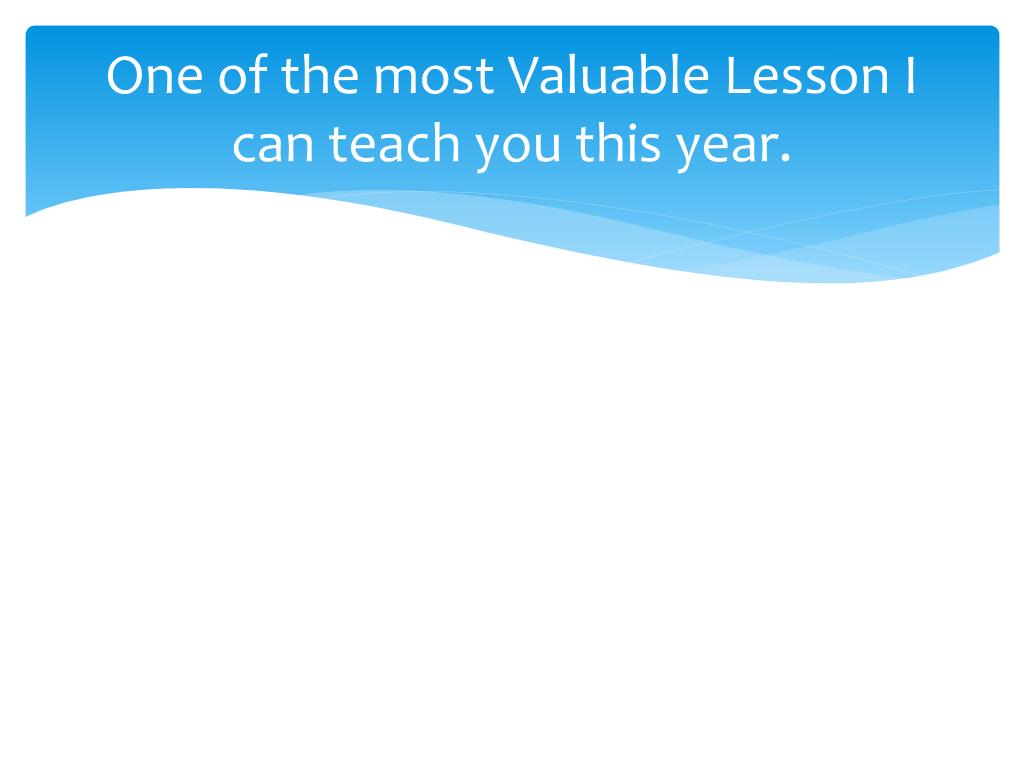 One of the most Valuable Lesson I can teach you this year.